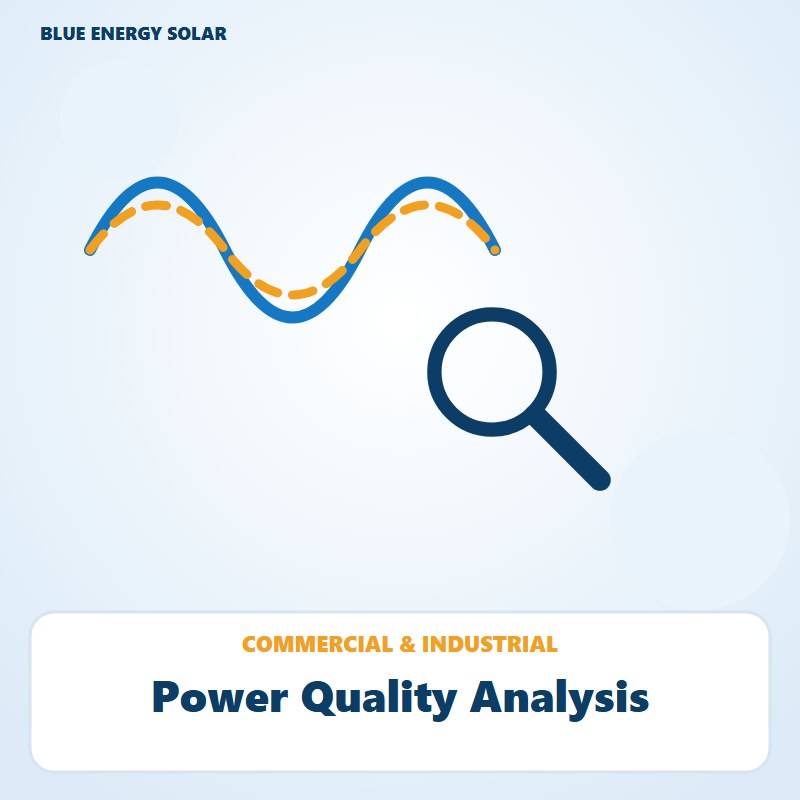 BLUE ENERGY SOLAR

COMMERCIAL & INDUSTRIAL

Power Quality Analysis